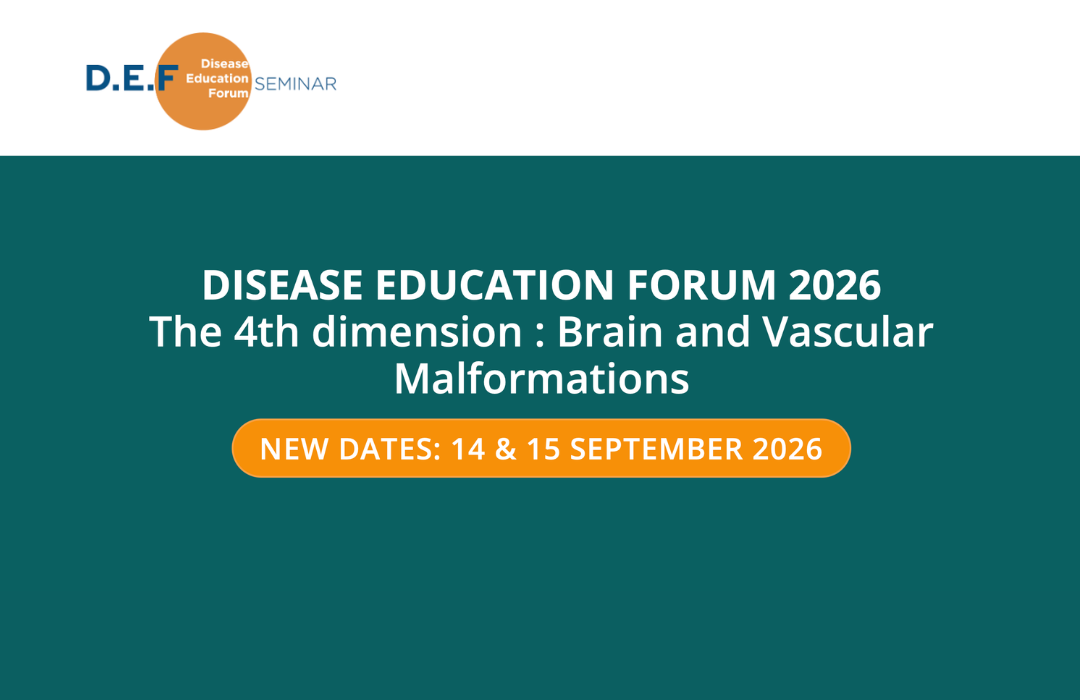 D.E.F Disease Education Forum SEMINAR

DISEASE EDUCATION FORUM 2026
The 4th dimension : Brain and Vascular Malformations

NEW DATES: 14 & 15 SEPTEMBER 2026